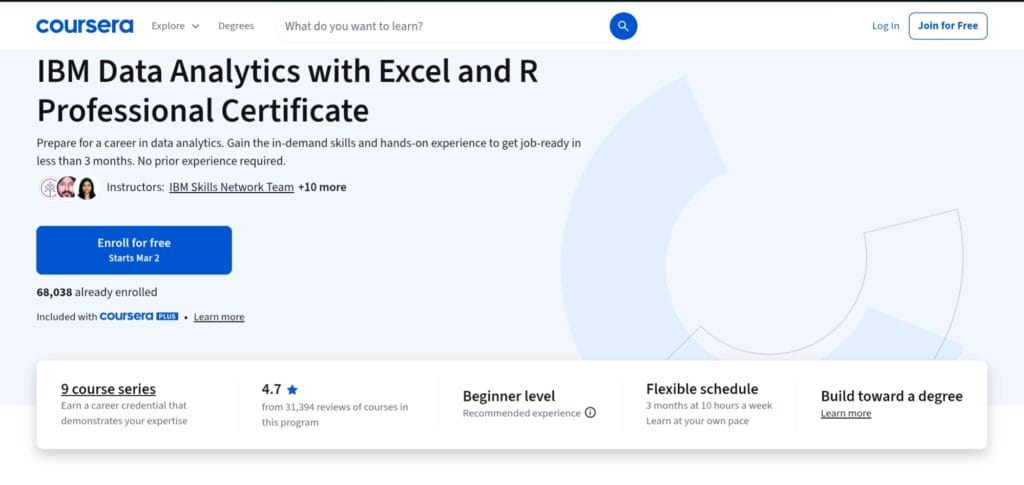 coursera Explore Degrees What do you want to learn? Log In Join for Free

IBM Data Analytics with Excel and R Professional Certificate

Prepare for a career in data analytics. Gain the in-demand skills and hands-on experience to get job-ready in less than 3 months. No prior experience required.

Instructors: IBM Skills Network Team +10 more

Enroll for free
Starts Mar 2

68,038 already enrolled

Included with coursera PLUS • Learn more

9 course series
Earn a career credential that demonstrates your expertise

4.7
from 31,394 reviews of courses in this program

Beginner level
Recommended experience

Flexible schedule
3 months at 10 hours a week
Learn at your own pace

Build toward a degree
Learn more